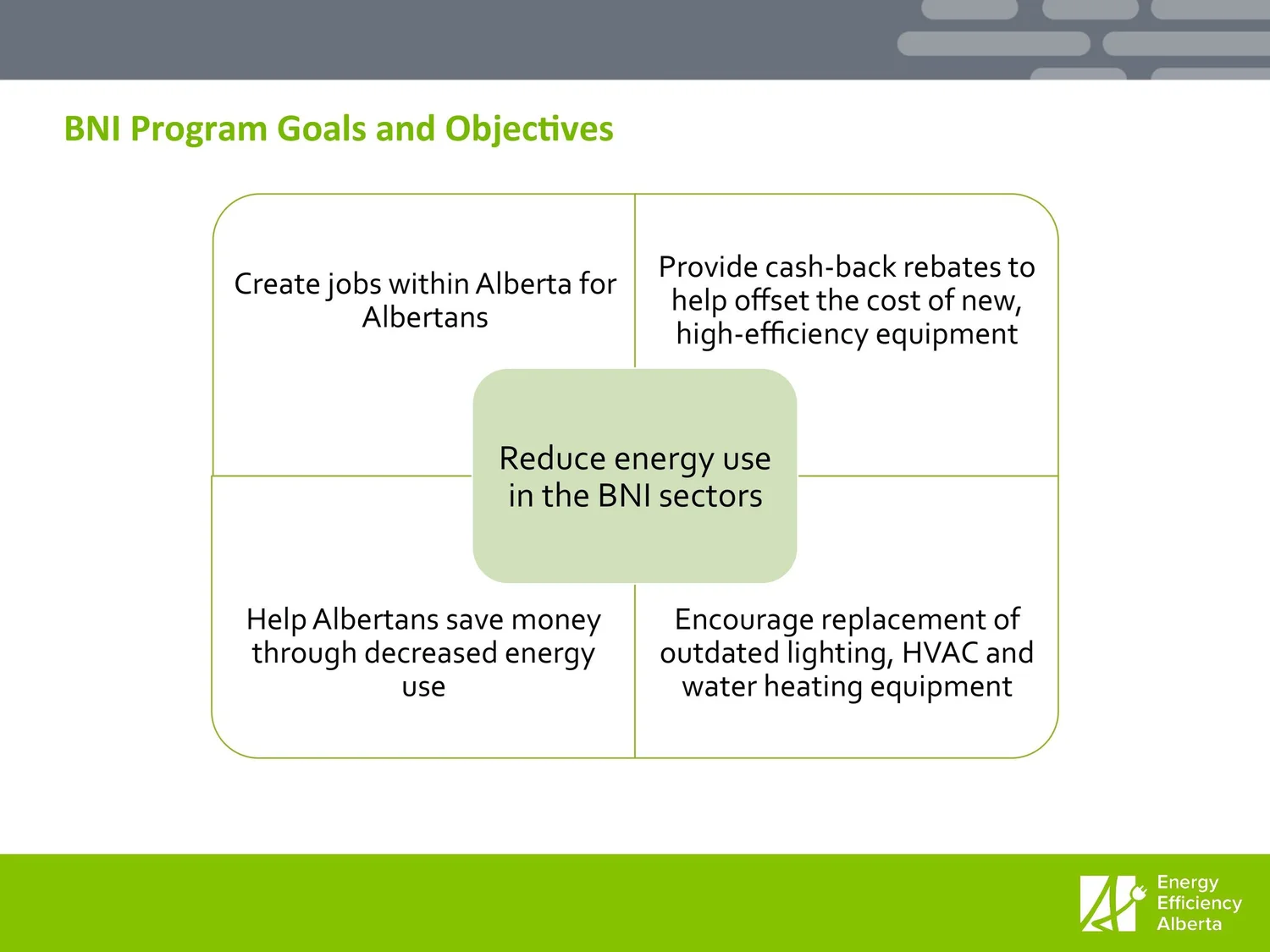 BNI Program Goals and Objectives

Create jobs within Alberta for Albertans

Provide cash-back rebates to help offset the cost of new, high-efficiency equipment

Reduce energy use in the BNI sectors

Help Albertans save money through decreased energy use

Encourage replacement of outdated lighting, HVAC and water heating equipment

Energy Efficiency Alberta